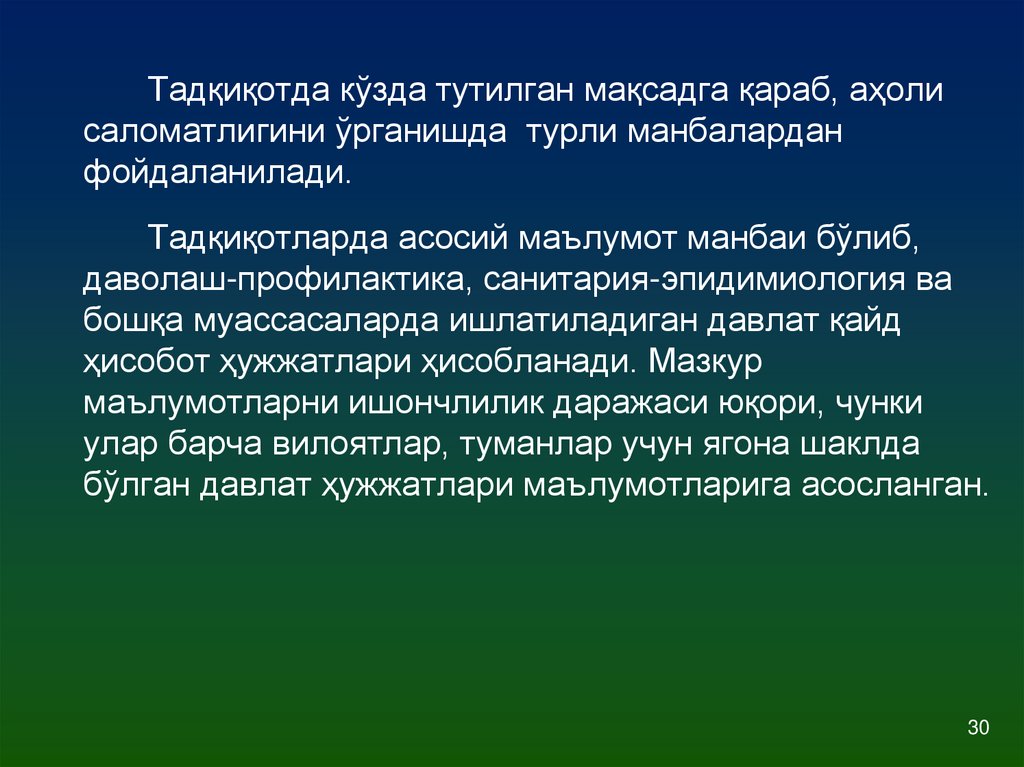 Тадқиқотда кўзда тутилган мақсадга қараб, аҳоли саломатлигини ўрганишда турли манбалардан фойдаланилади.

Тадқиқотларда асосий маълумот манбаи бўлиб, даволаш-профилактика, санитария-эпидимиология ва бошқа муассасаларда ишлатиладиган давлат қайд ҳисобот ҳужжатлари ҳисобланади. Мазкур маълумотларни ишончлилик даражаси юқори, чунки улар барча вилоятлар, туманлар учун ягона шаклда бўлган давлат ҳужжатлари маълумотларига асосланган.

30